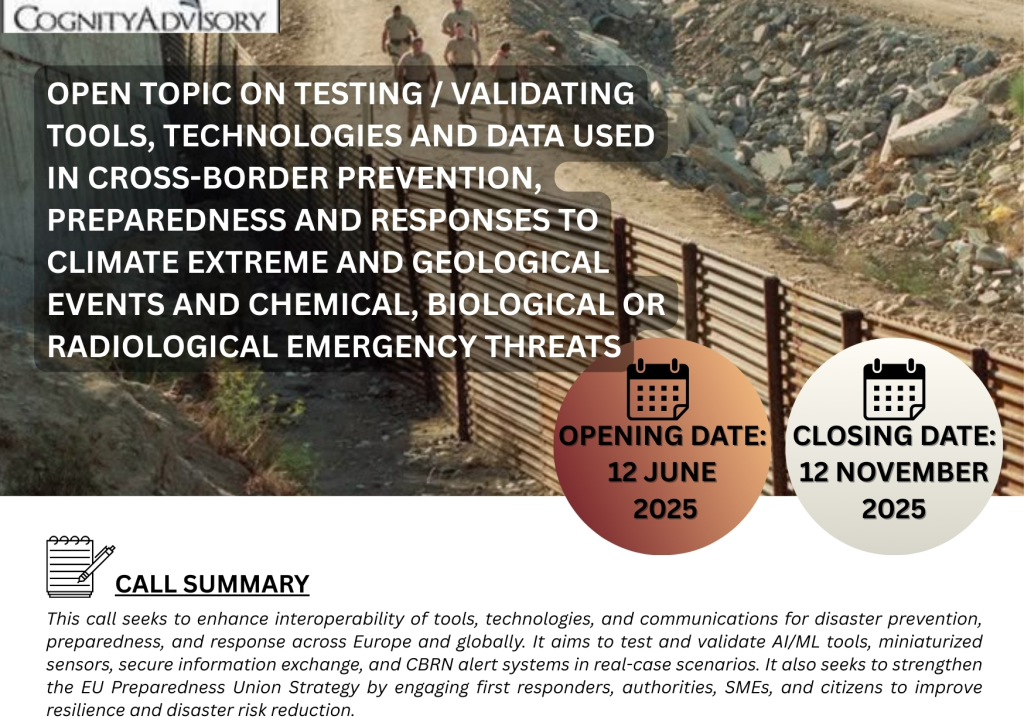 COGNITYADVISORY

OPEN TOPIC ON TESTING / VALIDATING TOOLS, TECHNOLOGIES AND DATA USED IN CROSS-BORDER PREVENTION, PREPAREDNESS AND RESPONSES TO CLIMATE EXTREME AND GEOLOGICAL EVENTS AND CHEMICAL, BIOLOGICAL OR RADIOLOGICAL EMERGENCY THREATS

OPENING DATE: 12 JUNE 2025

CLOSING DATE: 12 NOVEMBER 2025

CALL SUMMARY

This call seeks to enhance interoperability of tools, technologies, and communications for disaster prevention, preparedness, and response across Europe and globally. It aims to test and validate AI/ML tools, miniaturized sensors, secure information exchange, and CBRN alert systems in real-case scenarios. It also seeks to strengthen the EU Preparedness Union Strategy by engaging first responders, authorities, SMEs, and citizens to improve resilience and disaster risk reduction.